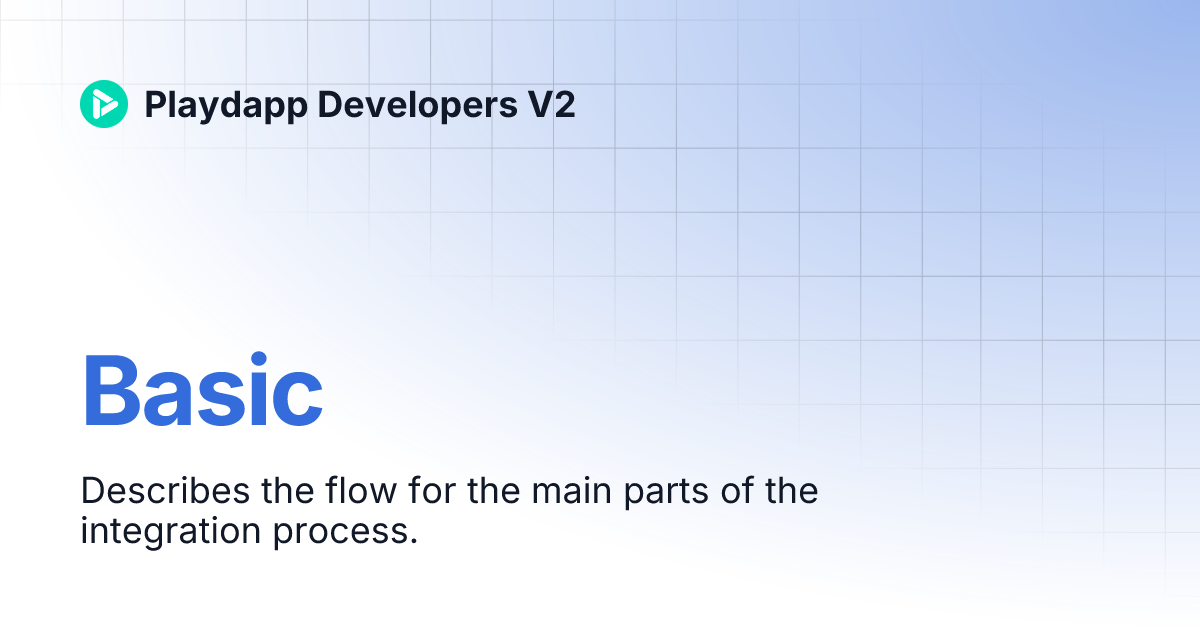 Playdapp Developers V2

Basic

Describes the flow for the main parts of the integration process.